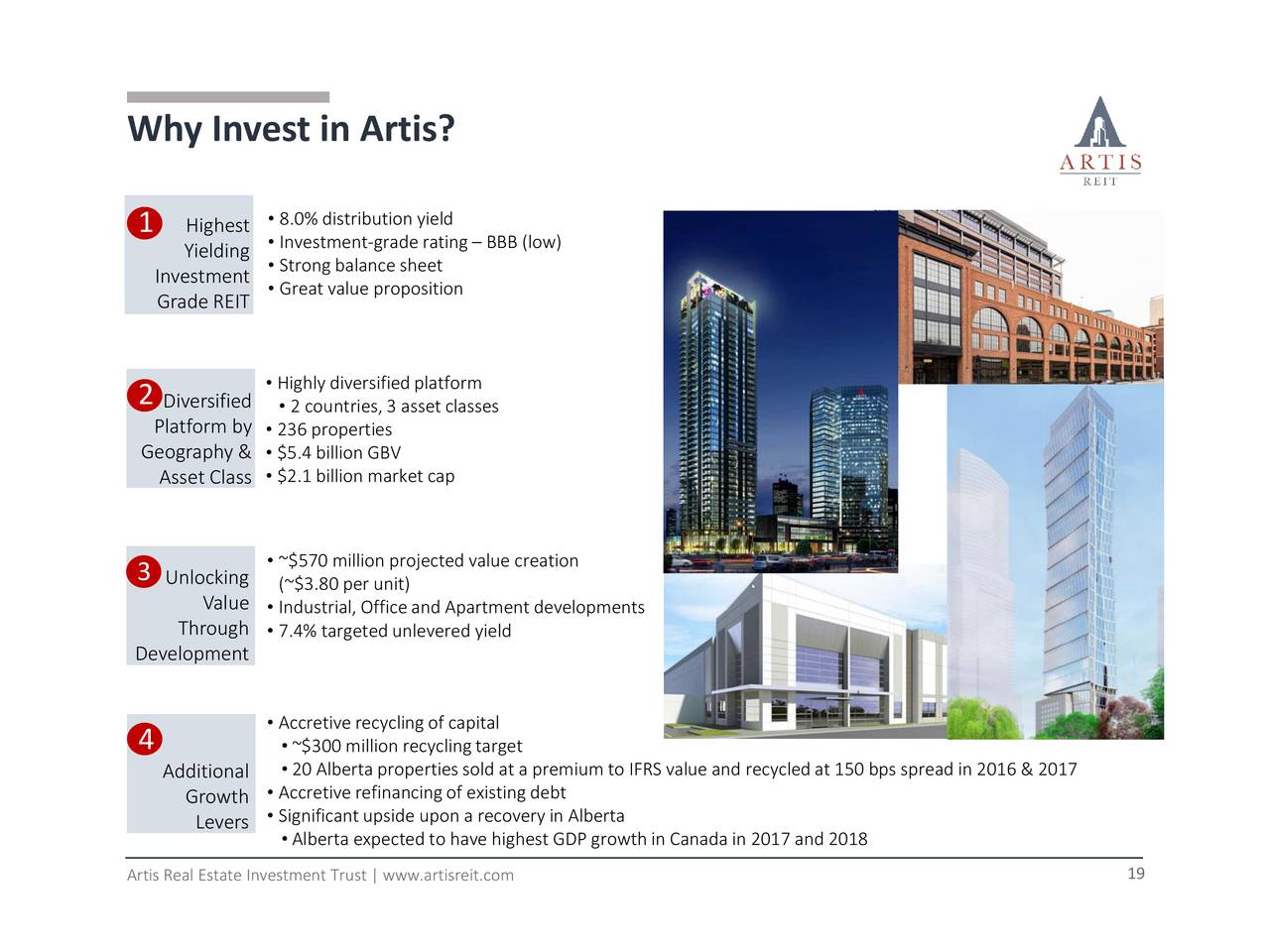 Why Invest in Artis?

ARTIS
REIT

1 Highest Yielding Investment Grade REIT

• 8.0% distribution yield
• Investment-grade rating – BBB (low)
• Strong balance sheet
• Great value proposition

2 Diversified Platform by Geography & Asset Class

• Highly diversified platform
• 2 countries, 3 asset classes
• 236 properties
• $5.4 billion GBV
• $2.1 billion market cap

3 Unlocking Value Through Development

• ~$570 million projected value creation (~$3.80 per unit)
• Industrial, Office and Apartment developments
• 7.4% targeted unlevered yield

4 Additional Growth Levers

• Accretive recycling of capital
• ~$300 million recycling target
• 20 Alberta properties sold at a premium to IFRS value and recycled at 150 bps spread in 2016 & 2017
• Accretive refinancing of existing debt
• Significant upside upon a recovery in Alberta
• Alberta expected to have highest GDP growth in Canada in 2017 and 2018

Artis Real Estate Investment Trust | www.artisreit.com

19